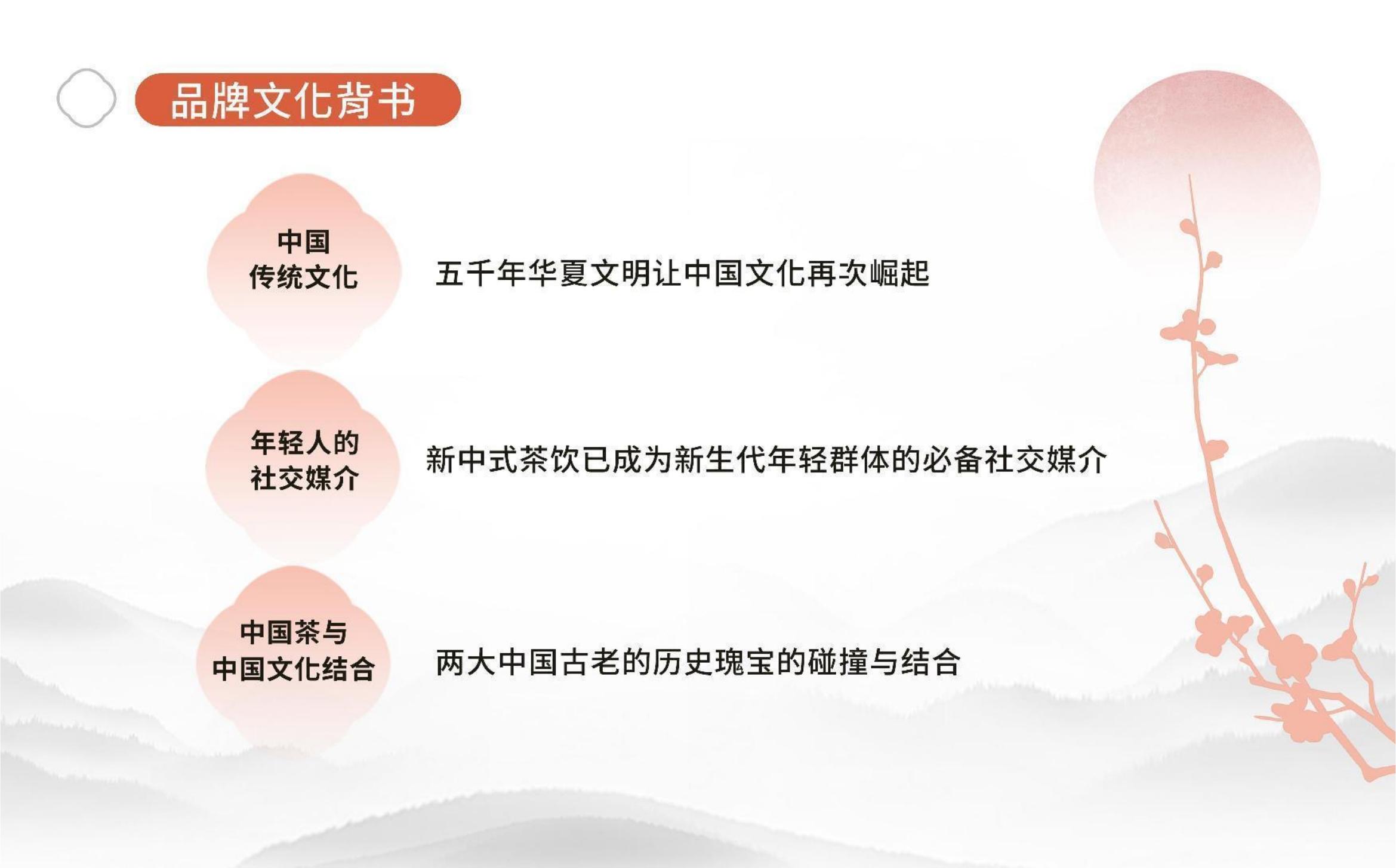 品牌文化背书

中国
传统文化

五千年华夏文明让中国文化再次崛起

年轻人的
社交媒介

新中式茶饮已成为新生代年轻群体的必备社交媒介

中国茶与
中国文化结合

两大中国古老的历史瑰宝的碰撞与结合